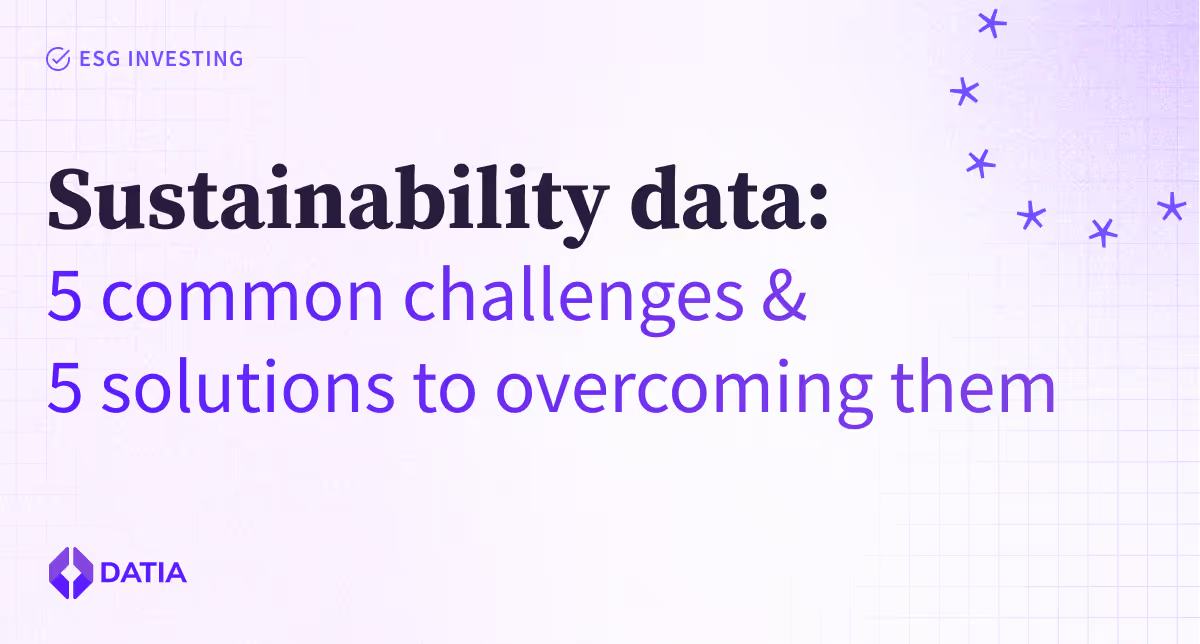 ESG INVESTING

Sustainability data:
5 common challenges &
5 solutions to overcoming them

DATIA